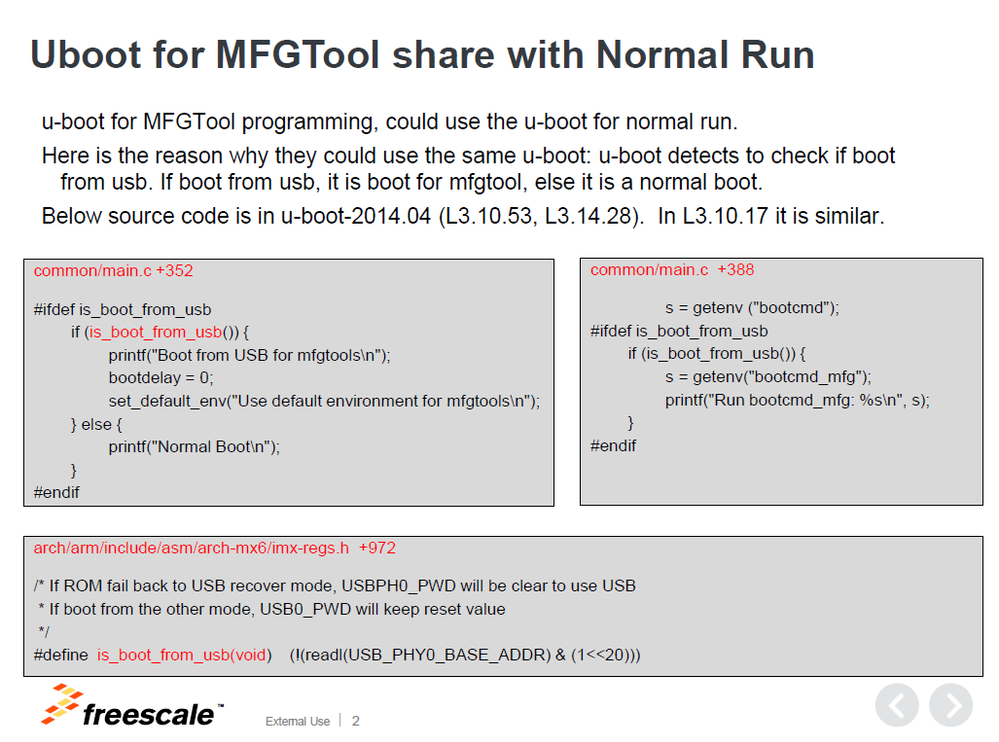 Uboot for MFGTool share with Normal Run

u-boot for MFGTool programming, could use the u-boot for normal run.

Here is the reason why they could use the same u-boot: u-boot detects to check if boot from usb. If boot from usb, it is boot for mfgtool, else it is a normal boot.

Below source code is in u-boot-2014.04 (L3.10.53, L3.14.28). In L3.10.17 it is similar.

common/main.c +352

#ifdef is_boot_from_usb
if (is_boot_from_usb()) {
printf("Boot from USB for mfgtools\n");
bootdelay = 0;
set_default_env("Use default environment for mfgtools\n");
} else {
printf("Normal Boot\n");
}
#endif

common/main.c +388

s = getenv ("bootcmd");
#ifdef is_boot_from_usb
if (is_boot_from_usb()) {
s = getenv("bootcmd_mfg");
printf("Run bootcmd_mfg: %s\n", s);
}
#endif

arch/arm/include/asm/arch-mx6/imx-regs.h +972

/* If ROM fail back to USB recover mode, USBPH0_PWD will be clear to use USB
* If boot from the other mode, USB0_PWD will keep reset value
*/
#define is_boot_from_usb(void) (!(readl(USB_PHY0_BASE_ADDR) & (1<<20)))

freescale™

External Use | 2